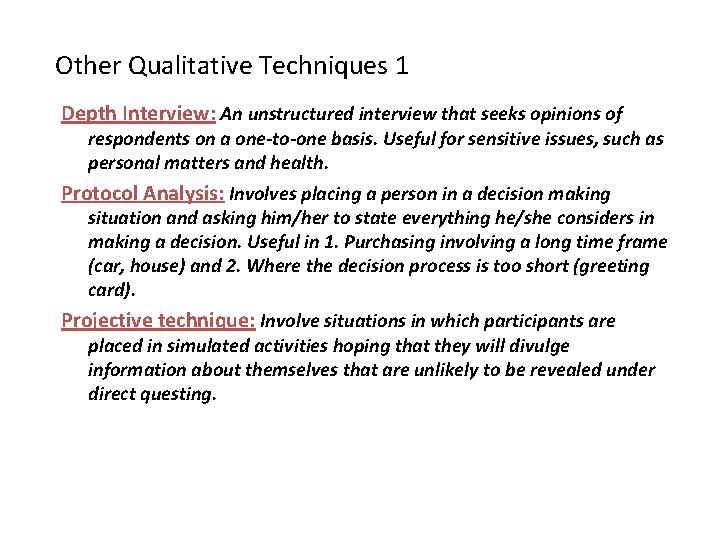 Other Qualitative Techniques 1

Depth Interview: An unstructured interview that seeks opinions of respondents on a one-to-one basis. Useful for sensitive issues, such as personal matters and health.

Protocol Analysis: Involves placing a person in a decision making situation and asking him/her to state everything he/she considers in making a decision. Useful in 1. Purchasing involving a long time frame (car, house) and 2. Where the decision process is too short (greeting card).

Projective technique: Involve situations in which participants are placed in simulated activities hoping that they will divulge information about themselves that are unlikely to be revealed under direct questing.